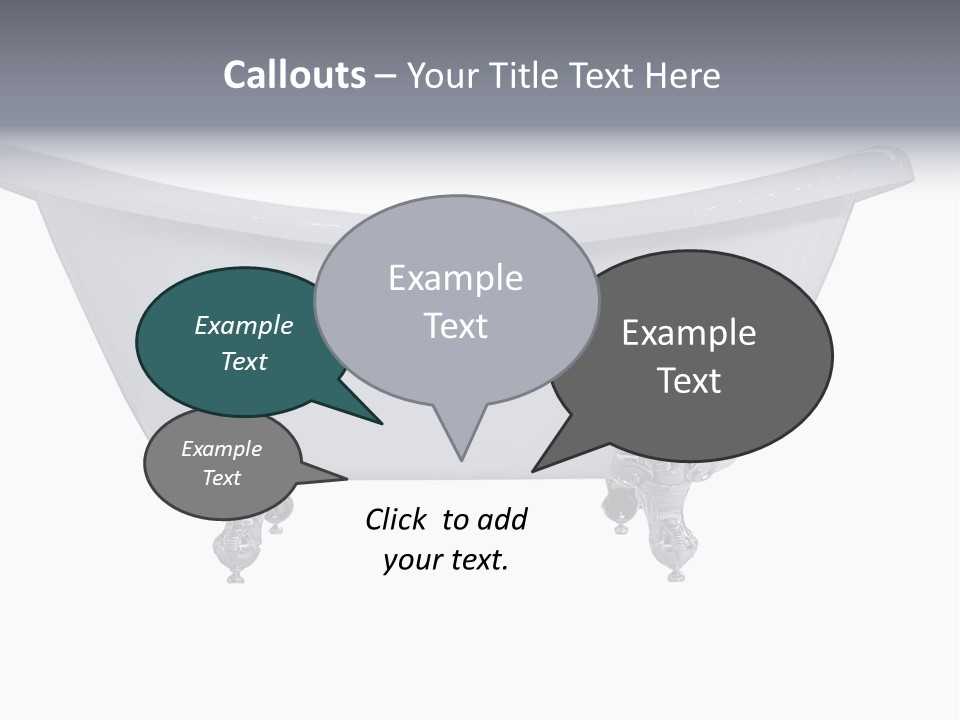 Callouts – Your Title Text Here

Example Text

Example Text

Example Text

Example Text

Click to add your text.